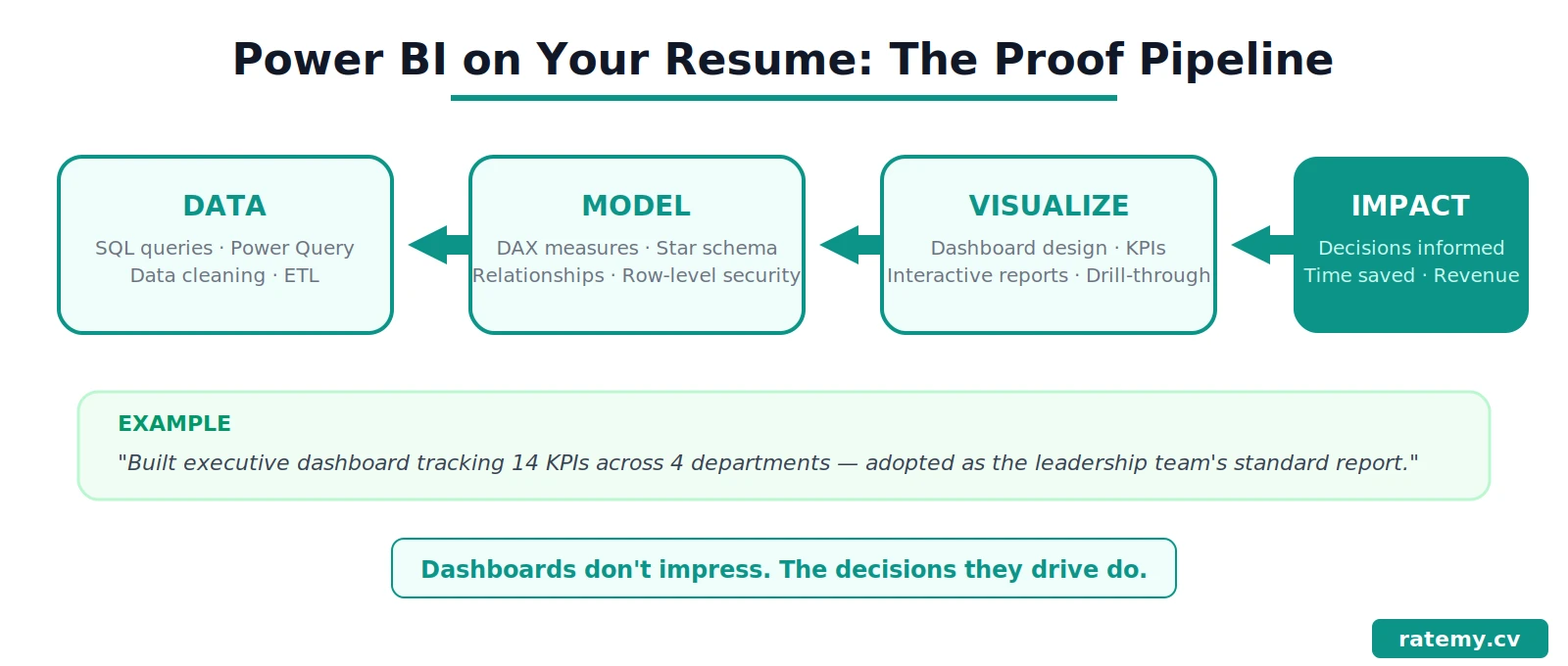 Power BI on Your Resume: The Proof Pipeline

DATA
SQL queries · Power Query
Data cleaning · ETL

MODEL
DAX measures · Star schema
Relationships · Row-level security

VISUALIZE
Dashboard design · KPIs
Interactive reports · Drill-through

IMPACT
Decisions informed
Time saved · Revenue

EXAMPLE
"Built executive dashboard tracking 14 KPIs across 4 departments — adopted as the leadership team's standard report."

Dashboards don't impress. The decisions they drive do.

ratemy.cv